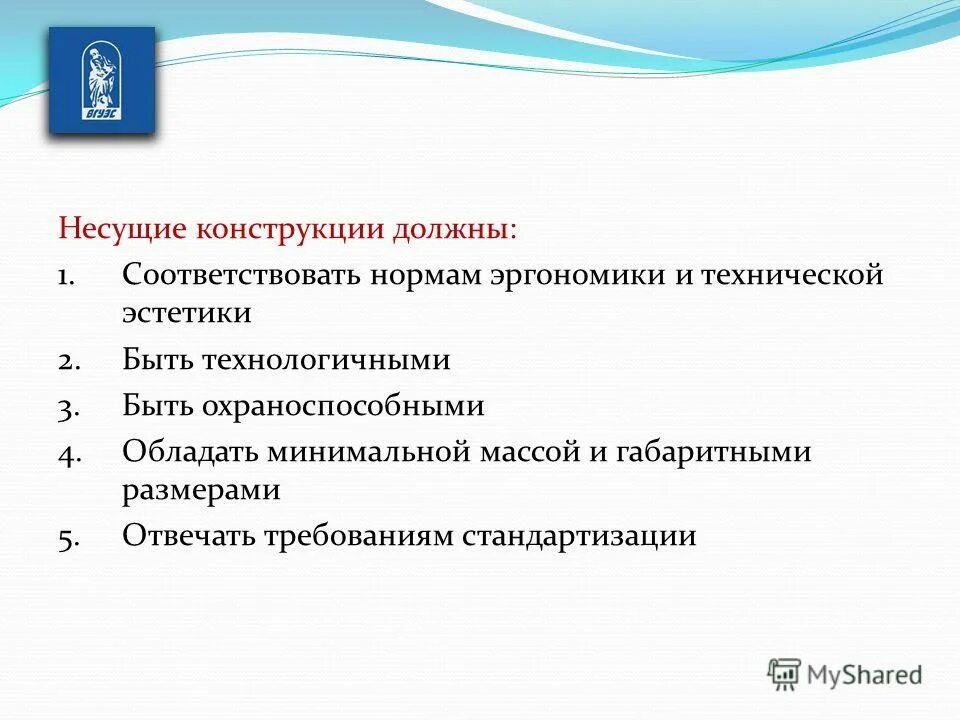 ВГУЭС

Несущие конструкции должны:

1. Соответствовать нормам эргономики и технической эстетики
2. Быть технологичными
3. Быть охраноспособными
4. Обладать минимальной массой и габаритными размерами
5. Отвечать требованиям стандартизации

MyShared